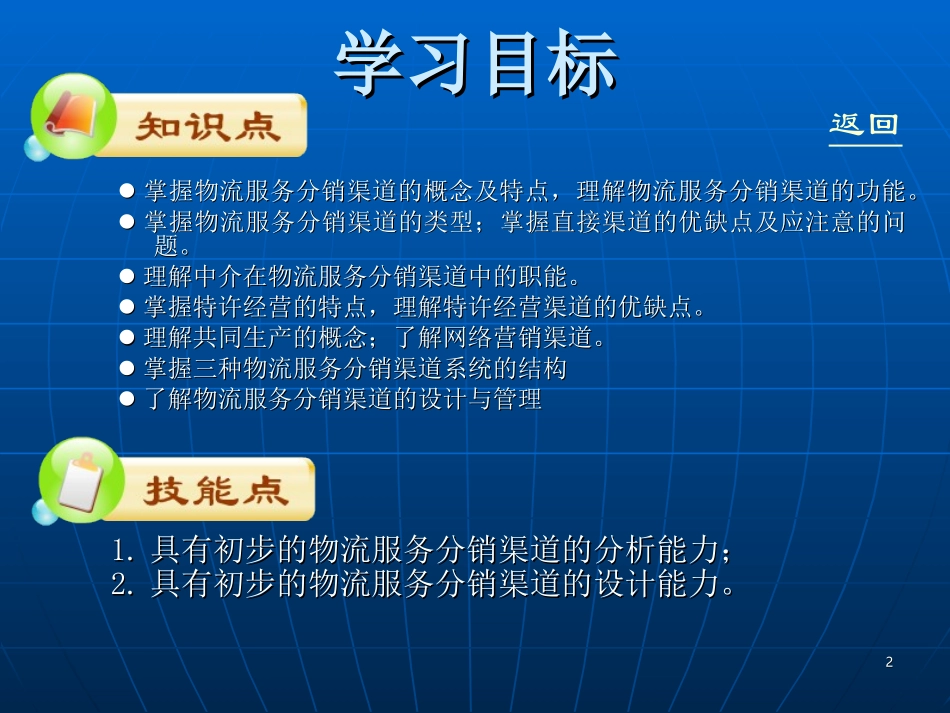 学习目标

知识点

返回

● 掌握物流服务分销渠道的概念及特点，理解物流服务分销渠道的功能。
● 掌握物流服务分销渠道的类型；掌握直接渠道的优缺点及应注意的问题。
● 理解中介在物流服务分销渠道中的职能。
● 掌握特许经营的特点，理解特许经营渠道的优缺点。
● 理解共同生产的概念；了解网络营销渠道。
● 掌握三种物流服务分销渠道系统的结构
● 了解物流服务分销渠道的设计与管理

技能点

1. 具有初步的物流服务分销渠道的分析能力；
2. 具有初步的物流服务分销渠道的设计能力。

2